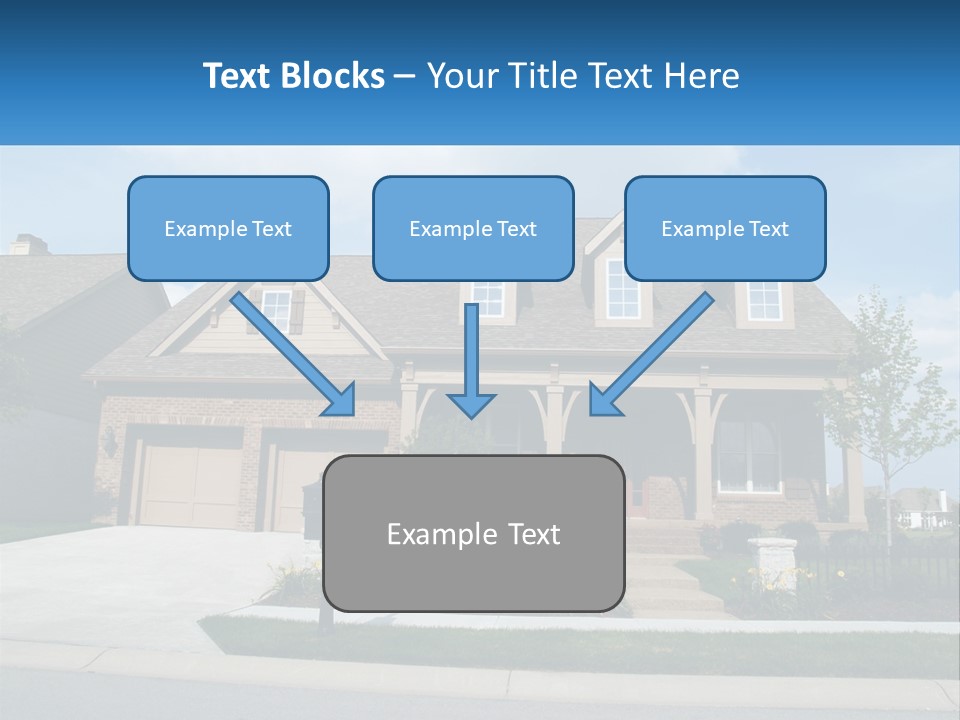 Text Blocks – Your Title Text Here

Example Text

Example Text

Example Text

Example Text